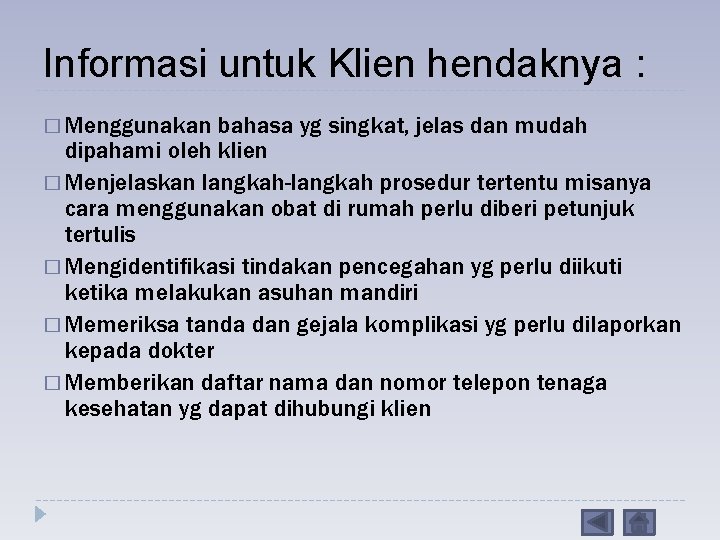 Informasi untuk Klien hendaknya :

□ Menggunakan bahasa yg singkat, jelas dan mudah dipahami oleh klien

□ Menjelaskan langkah-langkah prosedur tertentu misanya cara menggunakan obat di rumah perlu diberi petunjuk tertulis

□ Mengidentifikasi tindakan pencegahan yg perlu diikuti ketika melakukan asuhan mandiri

□ Memeriksa tanda dan gejala komplikasi yg perlu dilaporkan kepada dokter

□ Memberikan daftar nama dan nomor telepon tenaga kesehatan yg dapat dihubungi klien